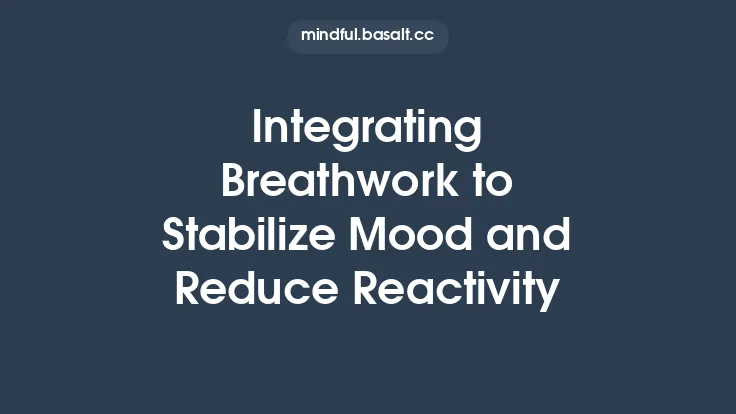 mindful.basalt.cc

Integrating Breathwork to Stabilize Mood and Reduce Reactivity